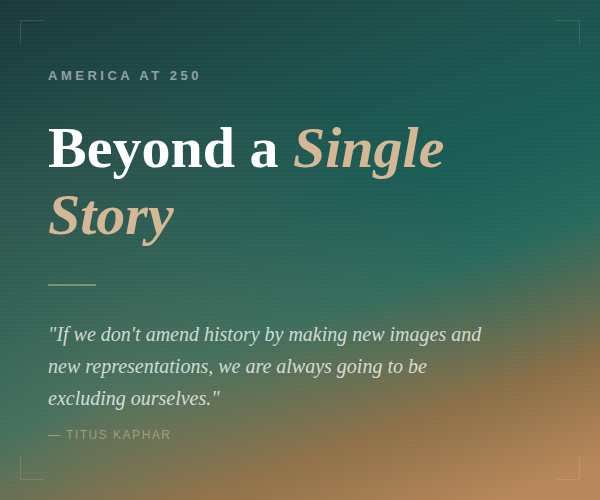 AMERICA AT 250

Beyond a Single Story

"If we don't amend history by making new images and new representations, we are always going to be excluding ourselves."

— TITUS KAPHAR